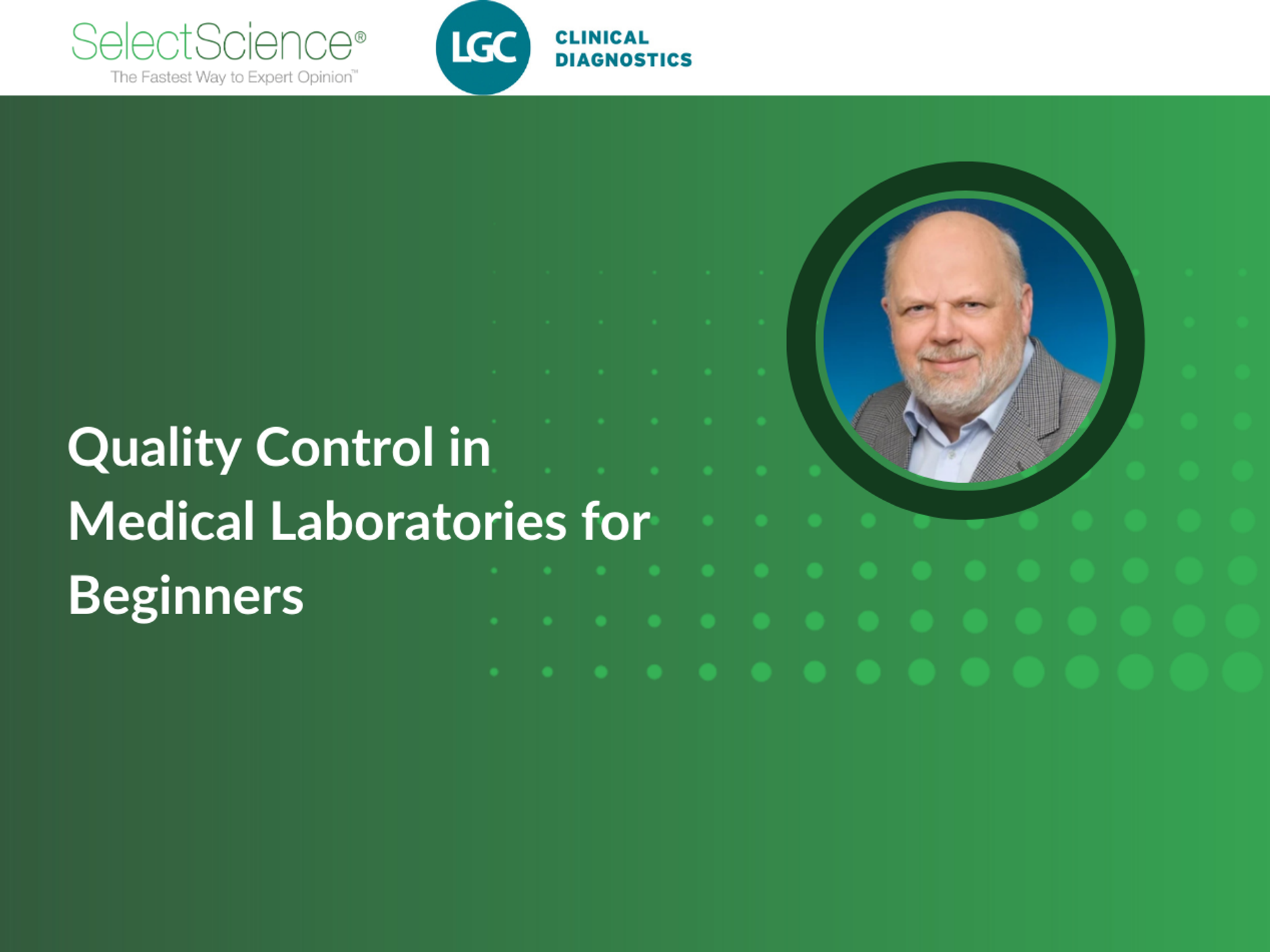 SelectScience®
The Fastest Way to Expert Opinion™

LGC
CLINICAL
DIAGNOSTICS

Quality Control in Medical Laboratories for Beginners